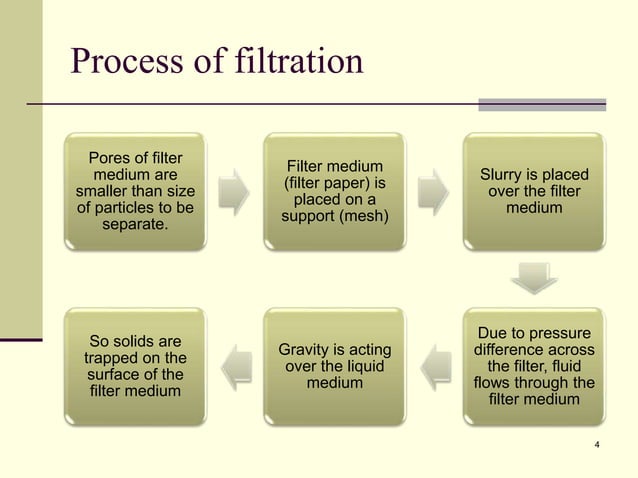 Process of filtration

Pores of filter medium are smaller than size of particles to be separate.

Filter medium (filter paper) is placed on a support (mesh)

Slurry is placed over the filter medium

Due to pressure difference across the filter, fluid flows through the filter medium

Gravity is acting over the liquid medium

So solids are trapped on the surface of the filter medium

4